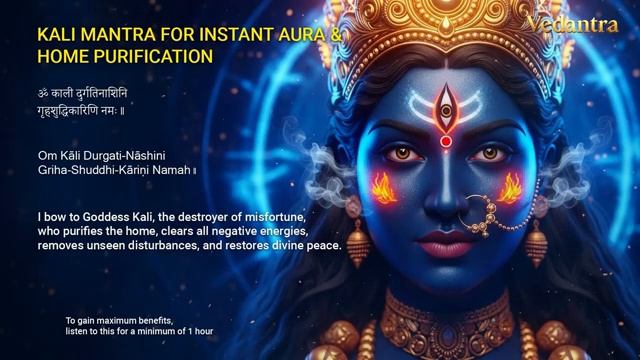 KALI MANTRA FOR INSTANT AURA & HOME PURIFICATION

Vedantra

ॐ काली दुर्गतिनाशिनि
गृहशुद्धिकारिणि नमः ॥

Om Kāli Durgati-Nāshini
Griha-Shuddhi-Kāriṇi Namah ॥

I bow to Goddess Kali, the destroyer of misfortune, who purifies the home, clears all negative energies, removes unseen disturbances, and restores divine peace.

To gain maximum benefits, listen to this for a minimum of 1 hour